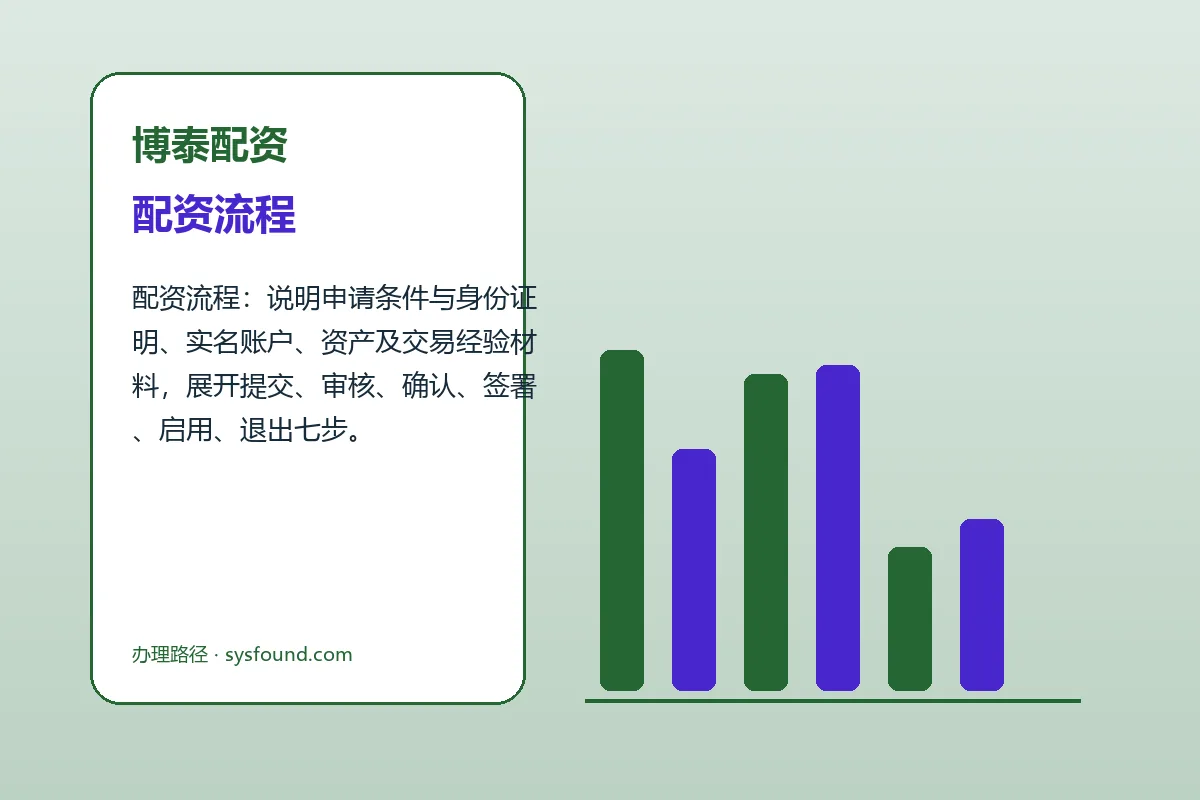 博泰配资

配资流程

配资流程：说明申请条件与身份证明、实名账户、资产及交易经验材料，展开提交、审核、确认、签署、启用、退出七步。

办理路径 · sysfound.com